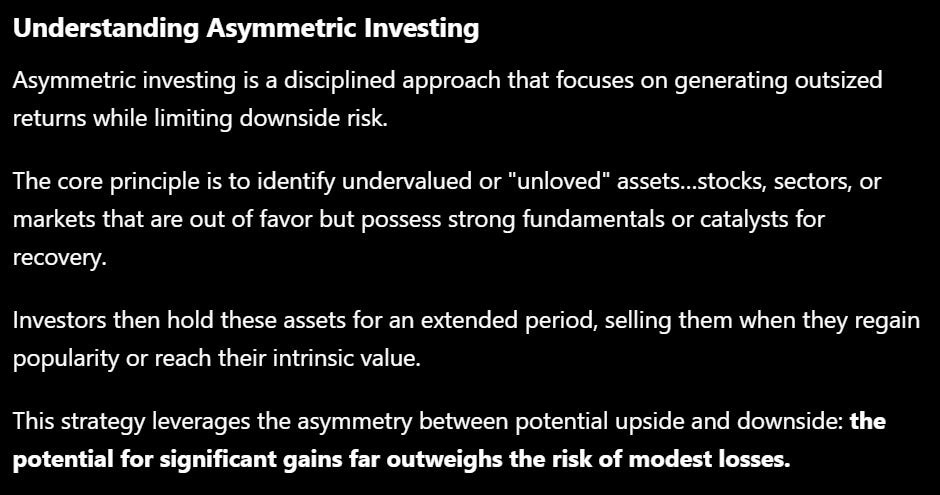 Understanding Asymmetric Investing

Asymmetric investing is a disciplined approach that focuses on generating outsized returns while limiting downside risk.

The core principle is to identify undervalued or "unloved" assets...stocks, sectors, or markets that are out of favor but possess strong fundamentals or catalysts for recovery.

Investors then hold these assets for an extended period, selling them when they regain popularity or reach their intrinsic value.

This strategy leverages the asymmetry between potential upside and downside: the potential for significant gains far outweighs the risk of modest losses.